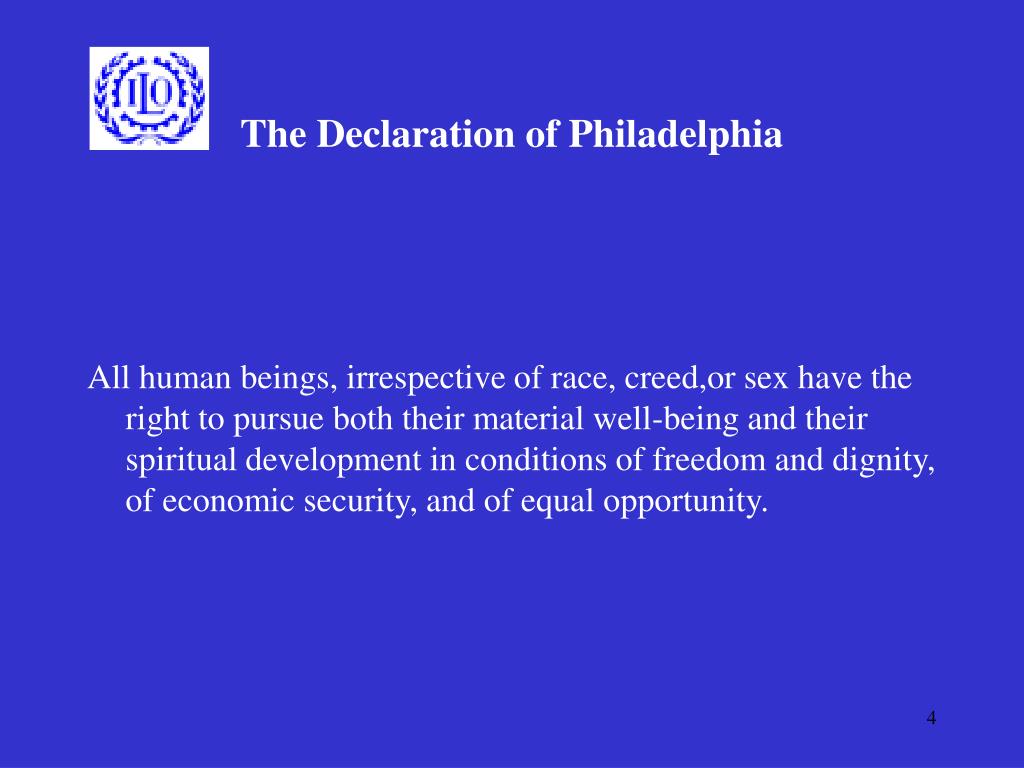 ILO

The Declaration of Philadelphia

All human beings, irrespective of race, creed,or sex have the right to pursue both their material well-being and their spiritual development in conditions of freedom and dignity, of economic security, and of equal opportunity.

4